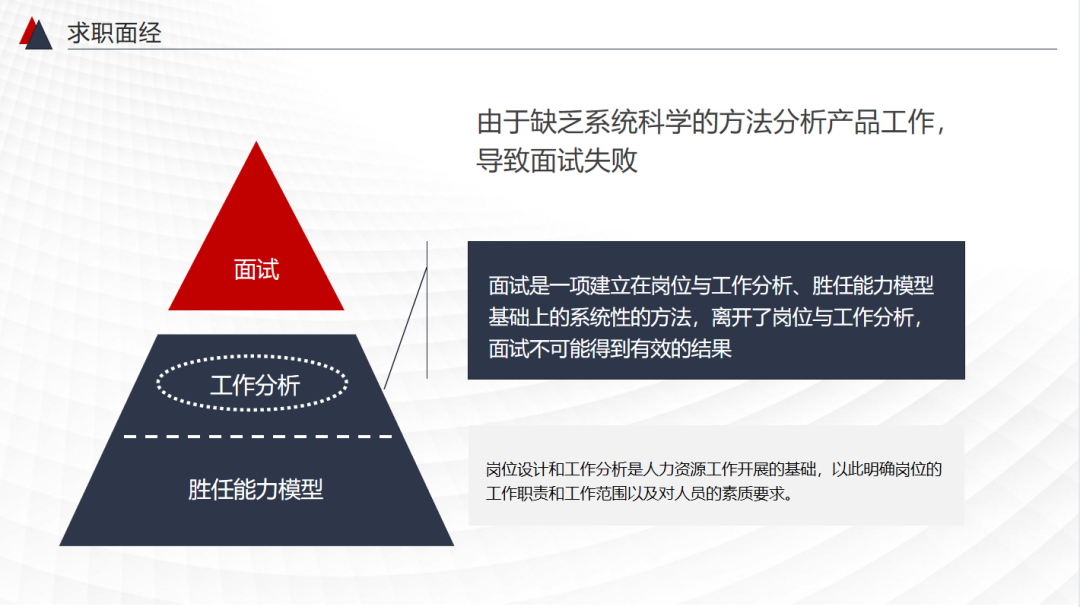 求职面经

由于缺乏系统科学的方法分析产品工作，导致面试失败

面试

工作分析

胜任能力模型

面试是一项建立在岗位与工作分析、胜任能力模型基础上的系统性的方法，离开了岗位与工作分析，面试不可能得到有效的结果

岗位设计和工作分析是人力资源工作开展的基础，以此明确岗位的工作职责和工作范围以及对人员的素质要求。